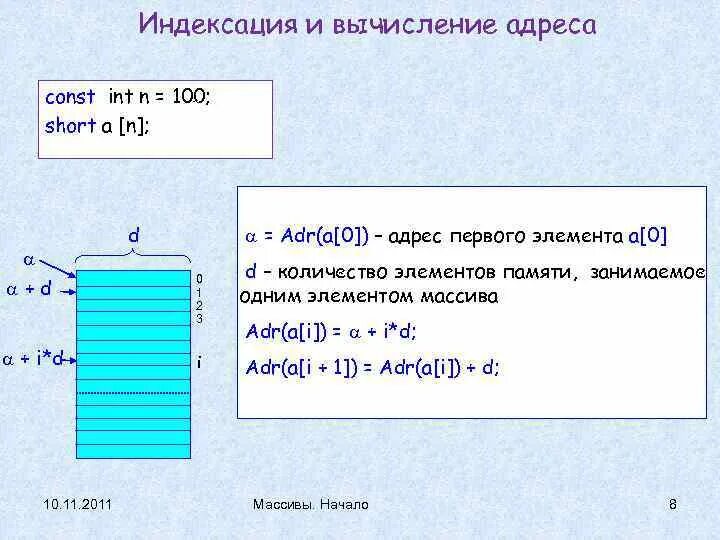 Индексация и вычисление адреса

const int n = 100;
short a [n];

d

$\alpha$

$\alpha$ + d

$\alpha$ + i*d

0
1
2
3

i

$\alpha$ = Adr(a[0]) – адрес первого элемента a[0]

d – количество элементов памяти, занимаемое одним элементом массива

Adr(a[i]) = $\alpha$ + i*d;

Adr(a[i + 1]) = Adr(a[i]) + d;

10.11.2011

Массивы. Начало

8